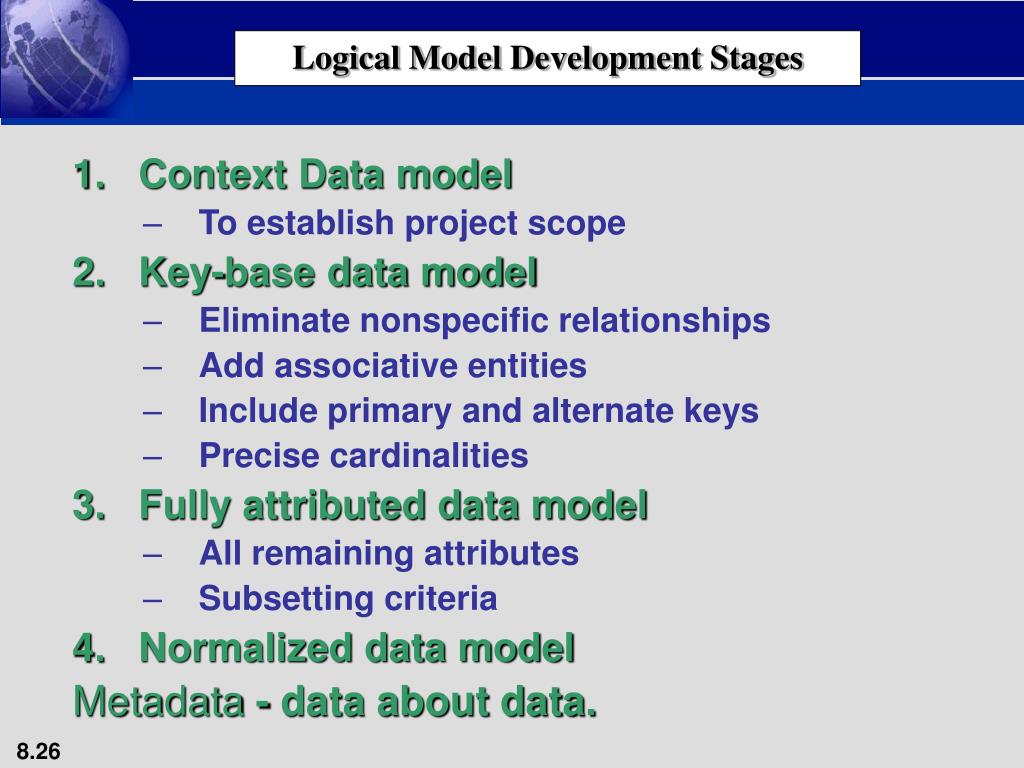 Logical Model Development Stages

1. Context Data model
– To establish project scope
2. Key-base data model
– Eliminate nonspecific relationships
– Add associative entities
– Include primary and alternate keys
– Precise cardinalities
3. Fully attributed data model
– All remaining attributes
– Subsetting criteria
4. Normalized data model

Metadata - data about data.

8.26